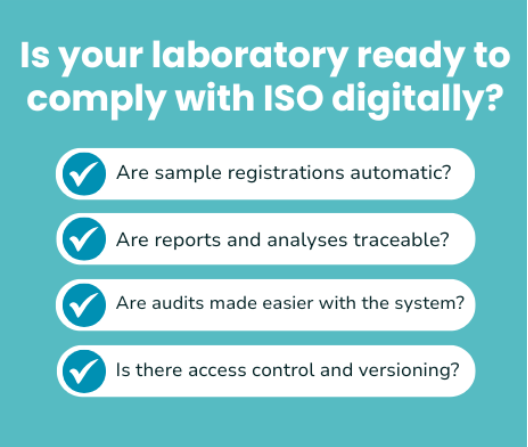 Is your laboratory ready to comply with ISO digitally?

Are sample registrations automatic?

Are reports and analyses traceable?

Are audits made easier with the system?

Is there access control and versioning?